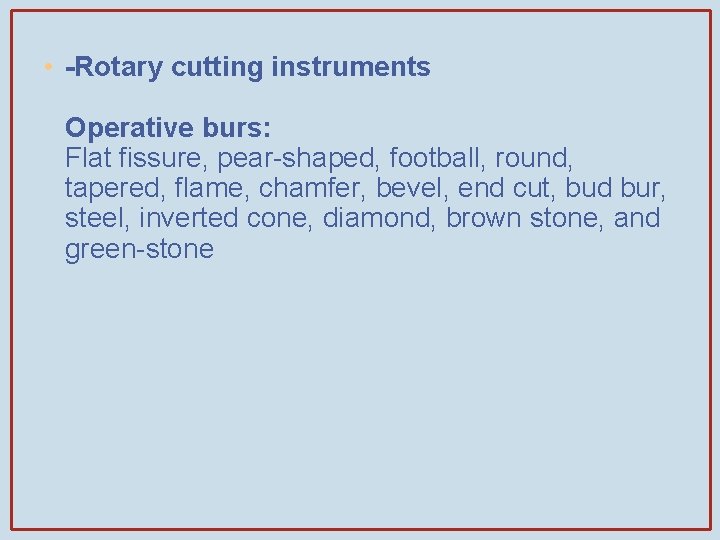 • -Rotary cutting instruments

Operative burs:
Flat fissure, pear-shaped, football, round, tapered, flame, chamfer, bevel, end cut, bud bur, steel, inverted cone, diamond, brown stone, and green-stone